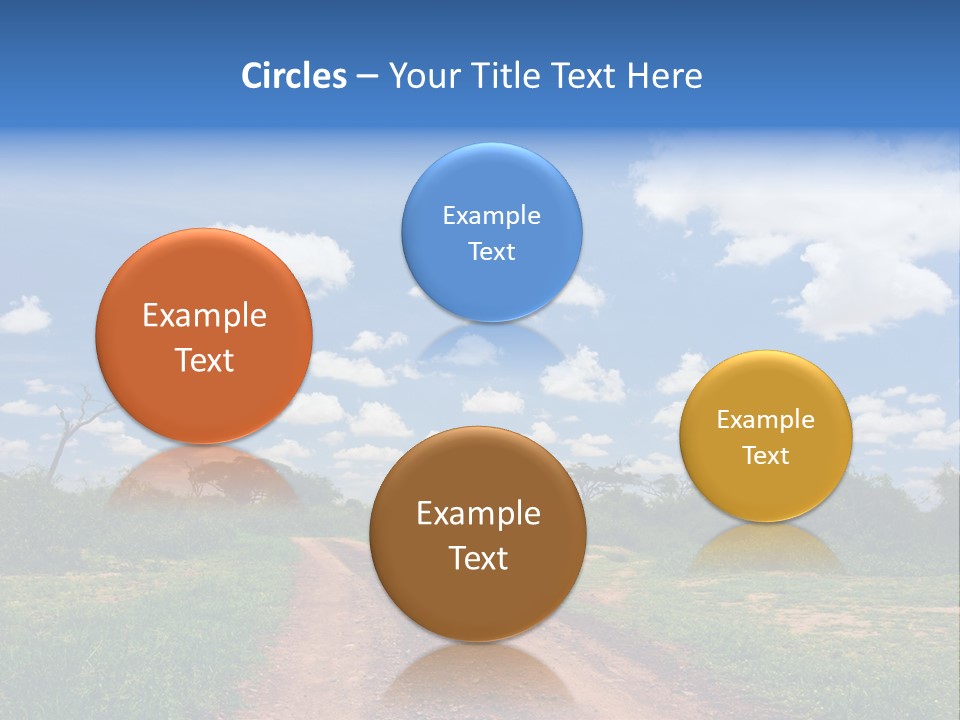 Circles – Your Title Text Here

Example Text

Example Text

Example Text

Example Text